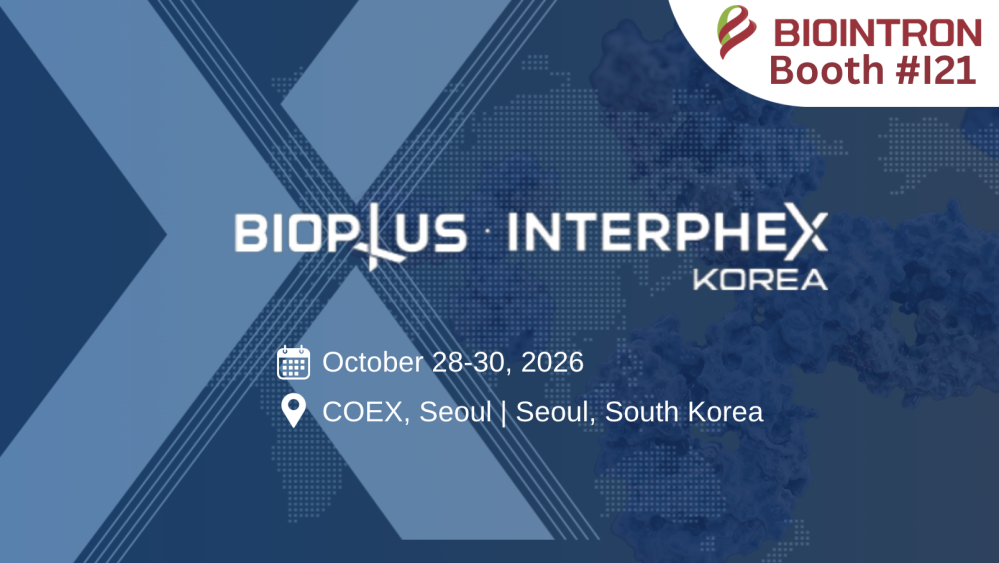 BIOINTRON
Booth #I21

BIOPLUS · INTERPHEX
KOREA

October 28-30, 2026

COEX, Seoul | Seoul, South Korea